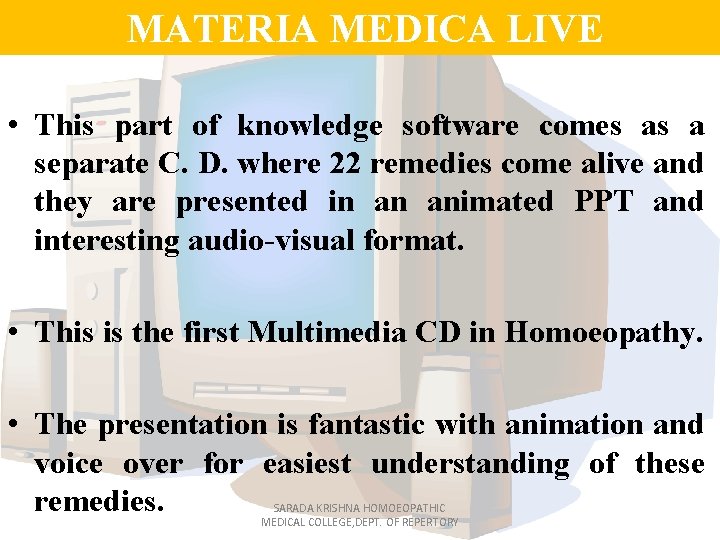 MATERIA MEDICA LIVE

• This part of knowledge software comes as a separate C. D. where 22 remedies come alive and they are presented in an animated PPT and interesting audio-visual format.

• This is the first Multimedia CD in Homoeopathy.

• The presentation is fantastic with animation and voice over for easiest understanding of these remedies.

SARADA KRISHNA HOMOEOPATHIC MEDICAL COLLEGE,DEPT. OF REPERTORY